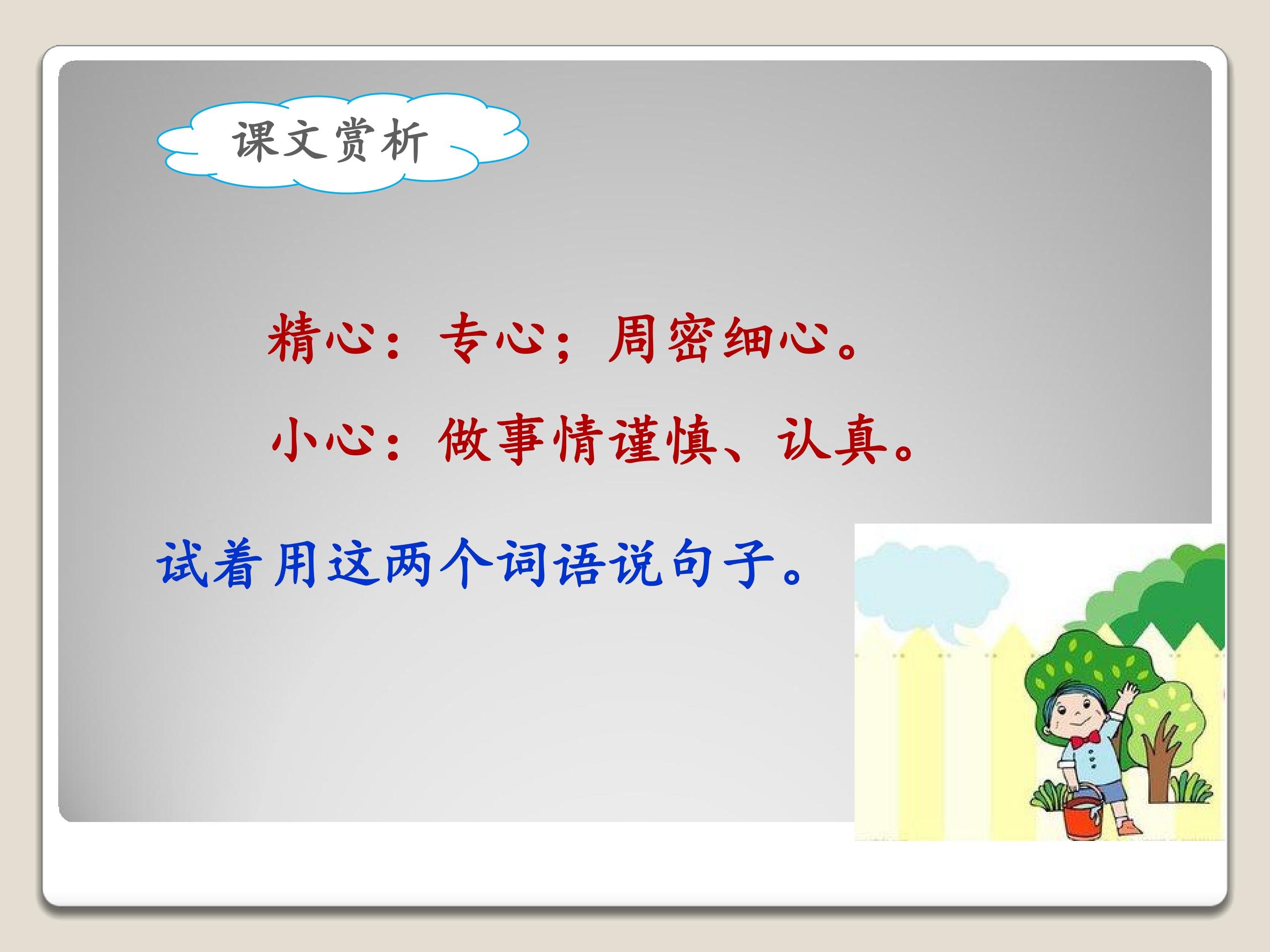 课文赏析

精心：专心；周密细心。

小心：做事情谨慎、认真。

试着用这两个词语说句子。